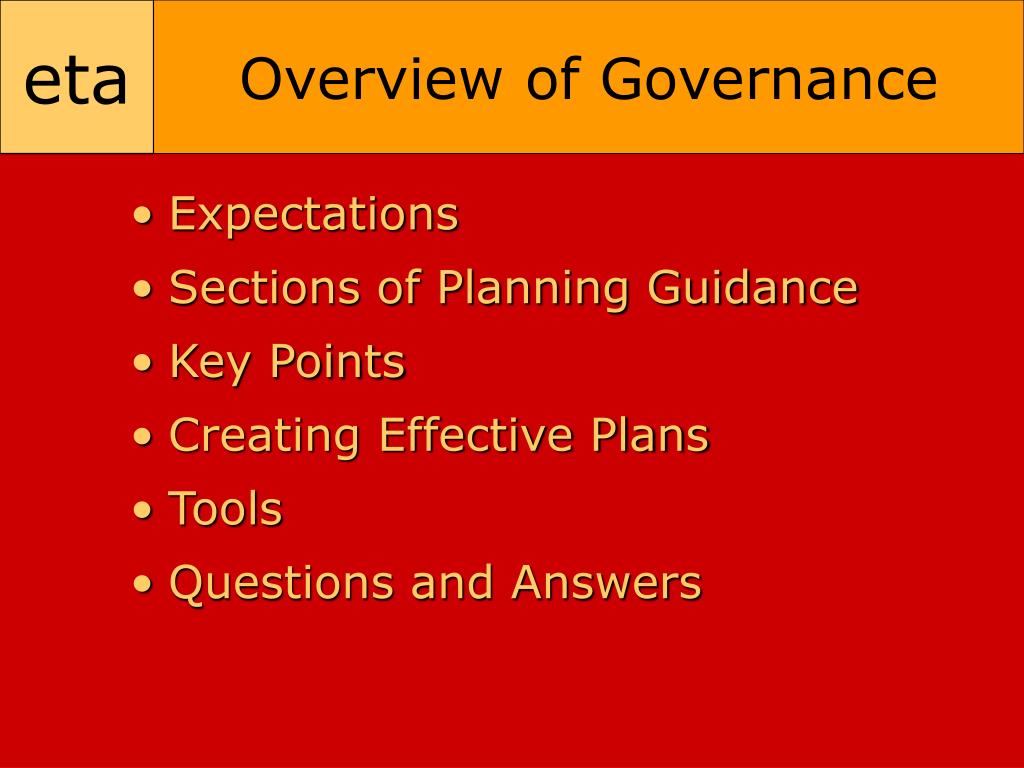 eta

Overview of Governance

• Expectations
• Sections of Planning Guidance
• Key Points
• Creating Effective Plans
• Tools
• Questions and Answers